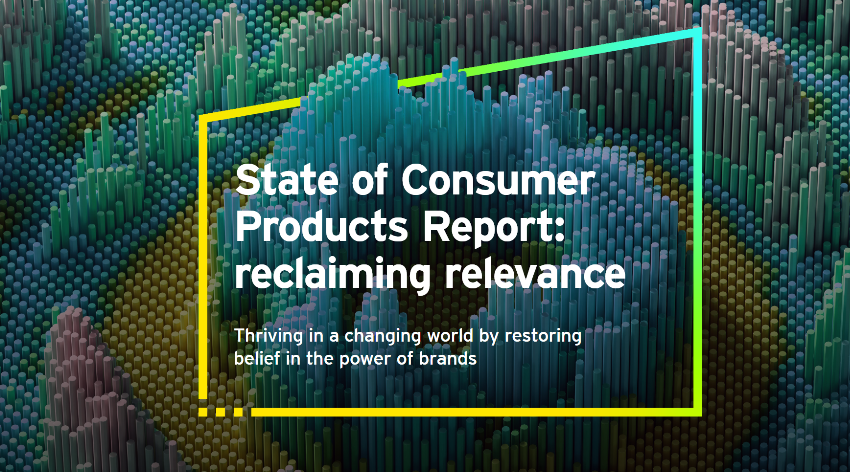 State of Consumer Products Report: reclaiming relevance

Thriving in a changing world by restoring belief in the power of brands